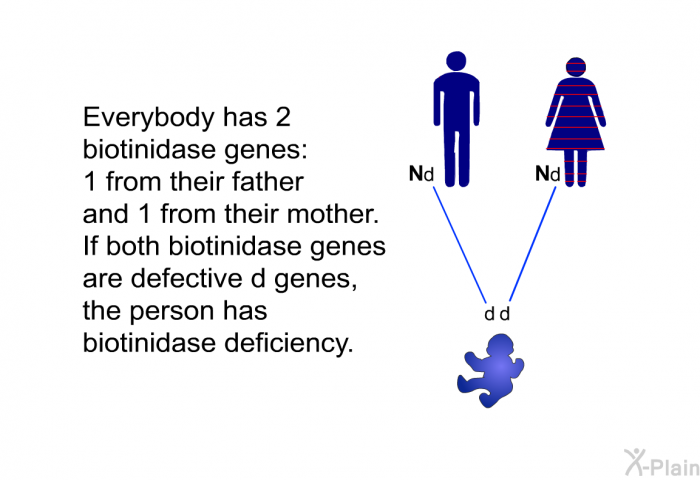 Everybody has 2 biotinidase genes: 1 from their father and 1 from their mother. If both biotinidase genes are defective d genes, the person has biotinidase deficiency.

Nd

Nd

d d

X-Plain